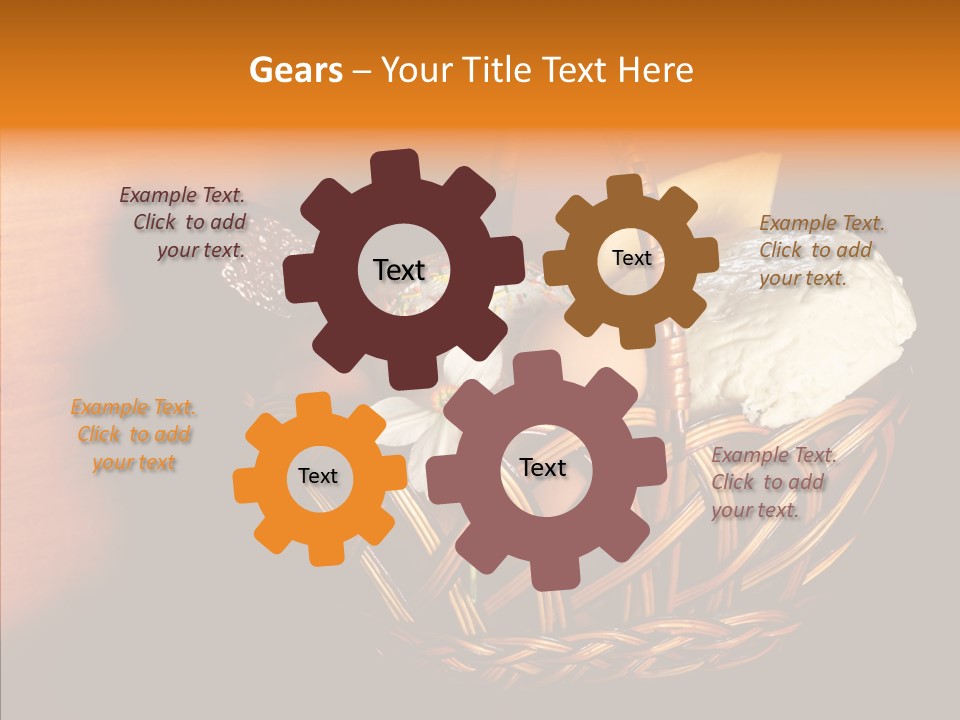 Gears – Your Title Text Here

Example Text. Click to add your text.

Text

Text

Example Text. Click to add your text.

Example Text. Click to add your text

Text

Text

Example Text. Click to add your text.